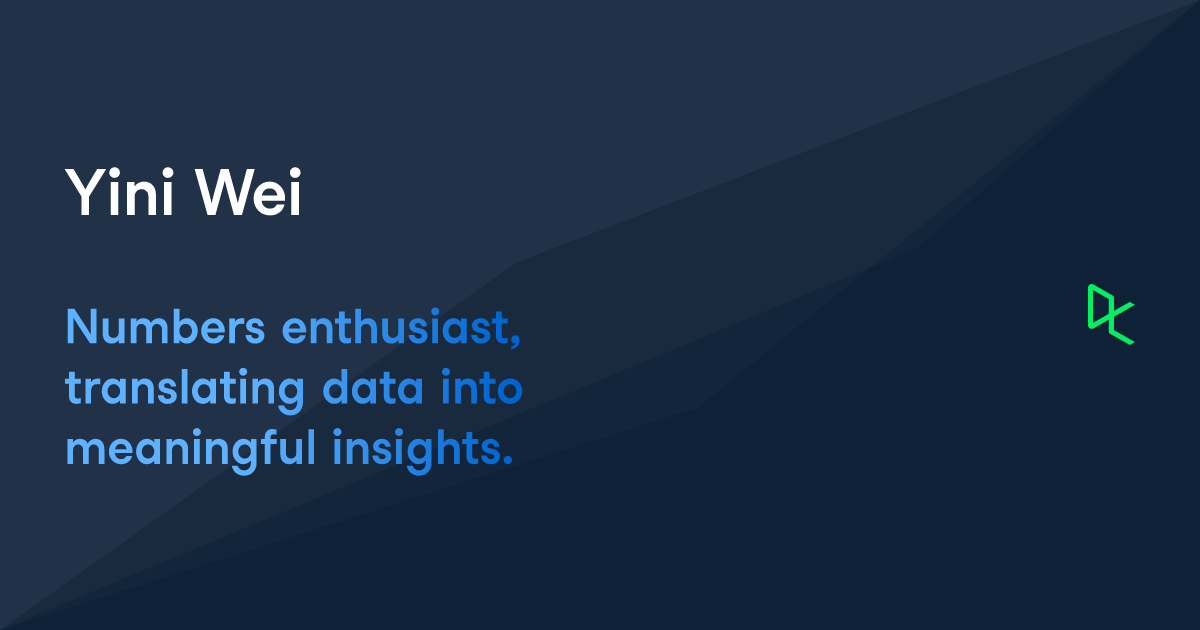 Yini Wei

Numbers enthusiast, translating data into meaningful insights.